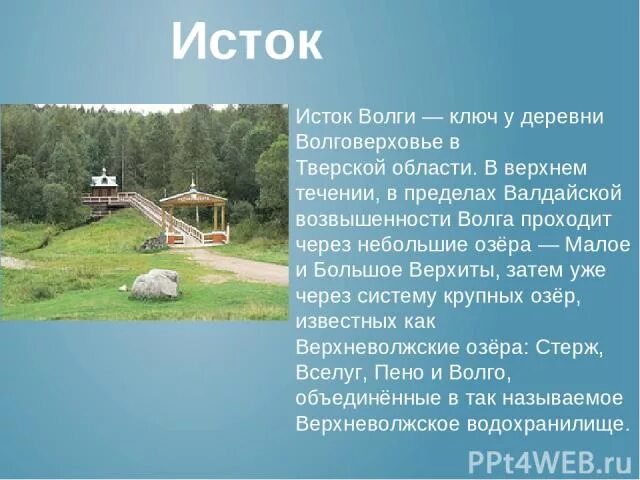 Исток

Исток Волги — ключ у деревни Волговерховье в Тверской области. В верхнем течении, в пределах Валдайской возвышенности Волга проходит через небольшие озёра — Малое и Большое Верхиты, затем уже через систему крупных озёр, известных как Верхневолжские озёра: Стерж, Вселуг, Пено и Волго, объединённые в так называемое Верхневолжское водохранилище.

PPt4WEB.ru